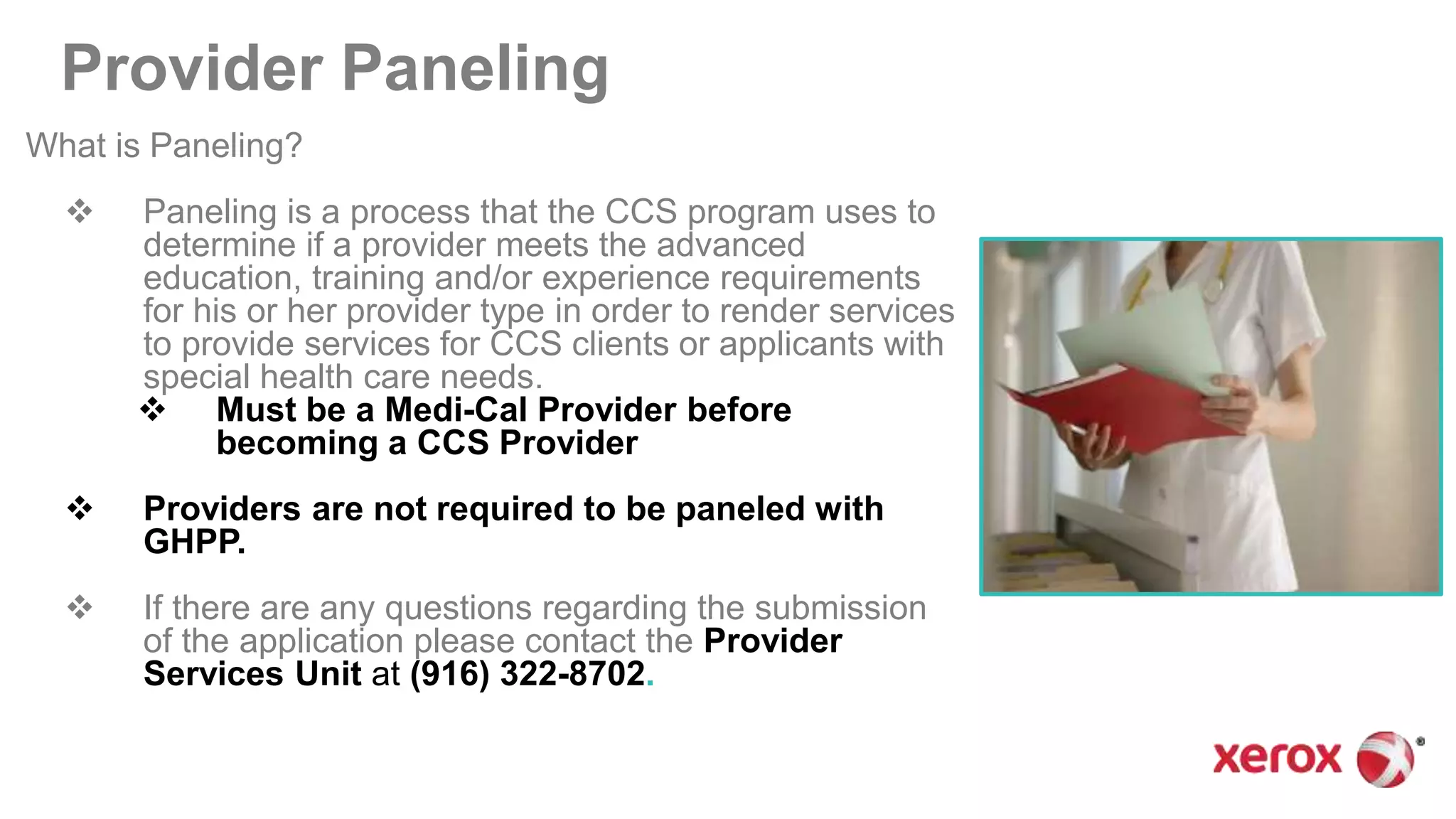 Provider Paneling

What is Paneling?

❖ Paneling is a process that the CCS program uses to determine if a provider meets the advanced education, training and/or experience requirements for his or her provider type in order to render services to provide services for CCS clients or applicants with special health care needs.

❖ Must be a Medi-Cal Provider before becoming a CCS Provider

❖ Providers are not required to be paneled with GHPP.

❖ If there are any questions regarding the submission of the application please contact the Provider Services Unit at (916) 322-8702.

xerox